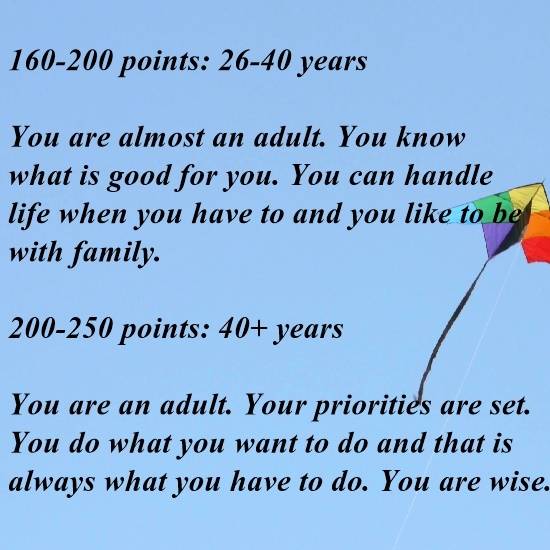 160-200 points: 26-40 years

You are almost an adult. You know what is good for you. You can handle life when you have to and you like to be with family.

200-250 points: 40+ years

You are an adult. Your priorities are set. You do what you want to do and that is always what you have to do. You are wise.